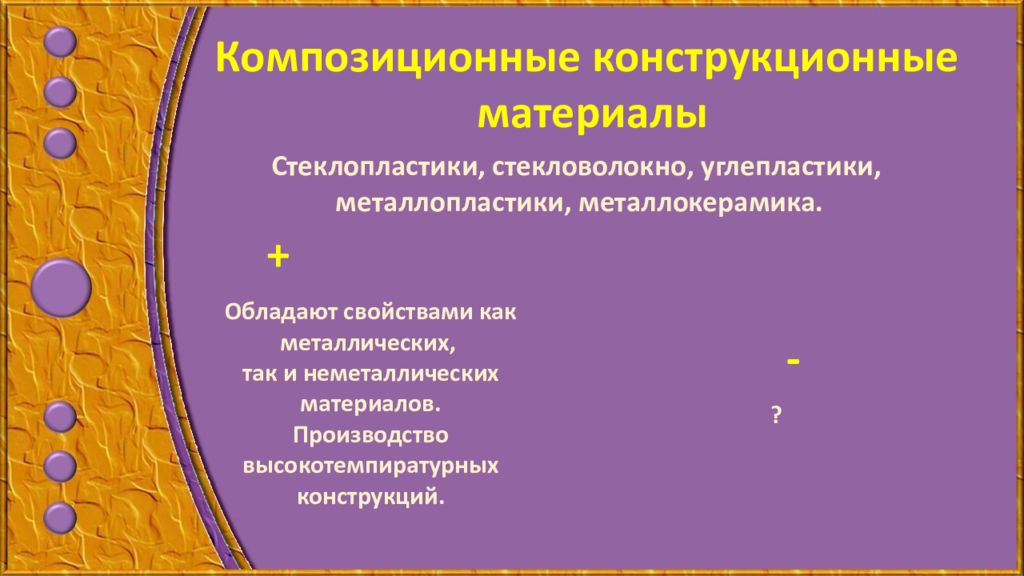 Композиционные конструкционные материалы

Стеклопластики, стекловолокно, углепластики, металлопластики, металлокерамика.

+

Обладают свойствами как металлических, так и неметаллических материалов. Производство высокотемпиратурных конструкций.

-

?